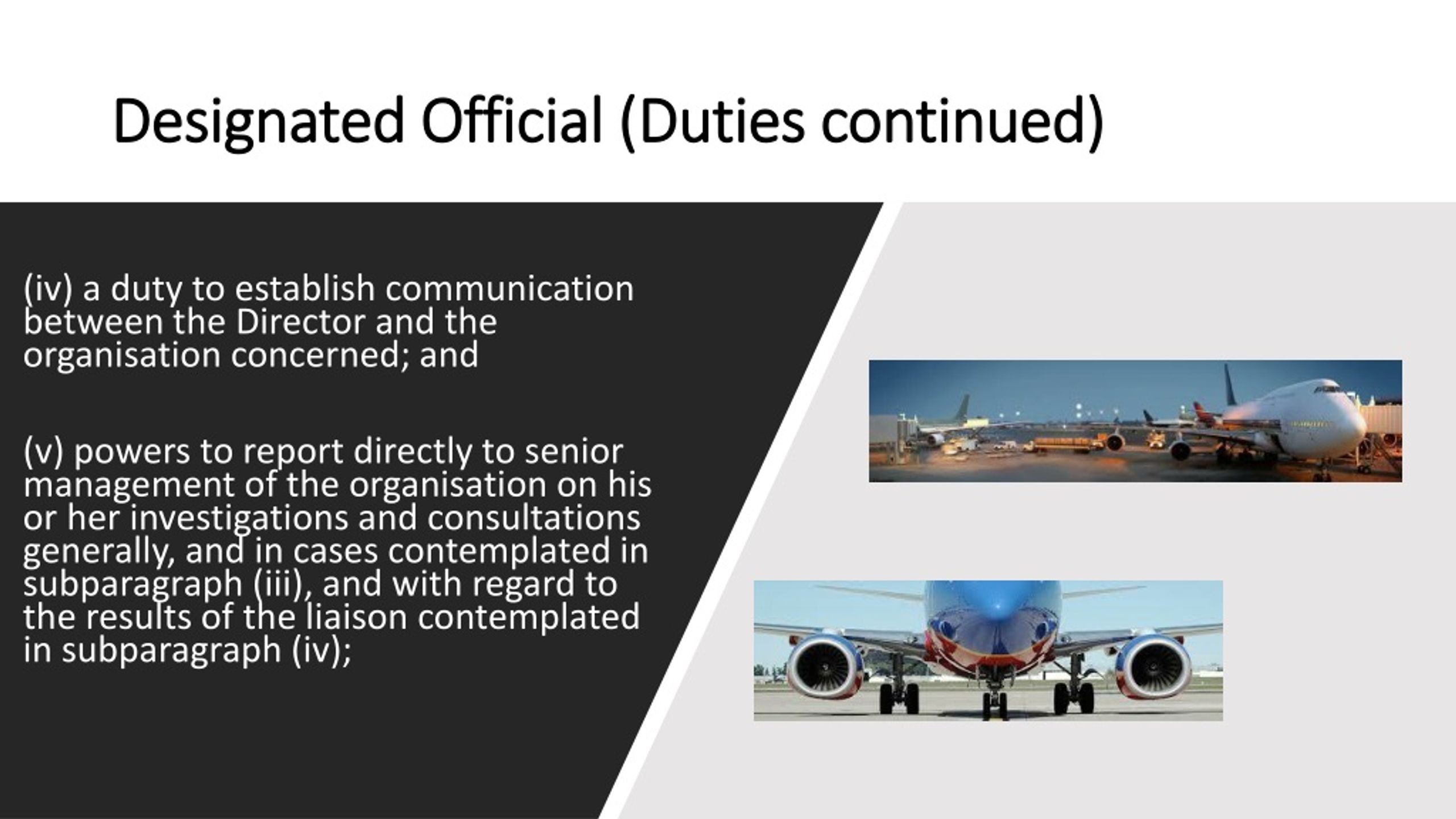 Designated Official (Duties continued)

(iv) a duty to establish communication between the Director and the organisation concerned; and

(v) powers to report directly to senior management of the organisation on his or her investigations and consultations generally, and in cases contemplated in subparagraph (iii), and with regard to the results of the liaison contemplated in subparagraph (iv);